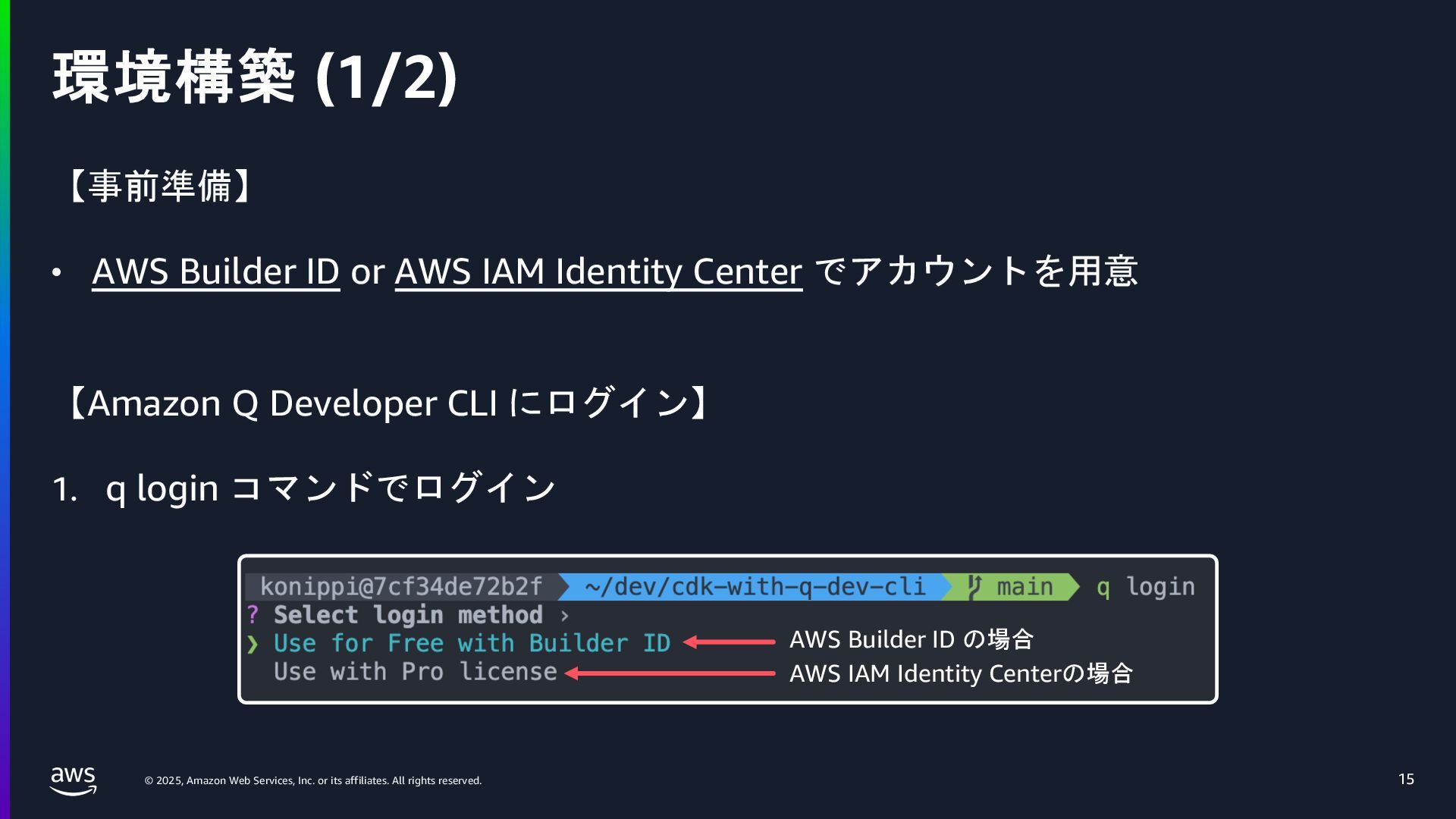 環境構築 (1/2)

【事前準備】

• AWS Builder ID or AWS IAM Identity Center でアカウントを用意

【Amazon Q Developer CLI にログイン】

1. q login コマンドでログイン

konippi@7cf34de72b2f ~/dev/cdk-with-q-dev-cli main q login
? Select login method ›
❯ Use for Free with Builder ID
Use with Pro license

AWS Builder ID の場合
AWS IAM Identity Centerの場合

aws

© 2025, Amazon Web Services, Inc. or its affiliates. All rights reserved.

15